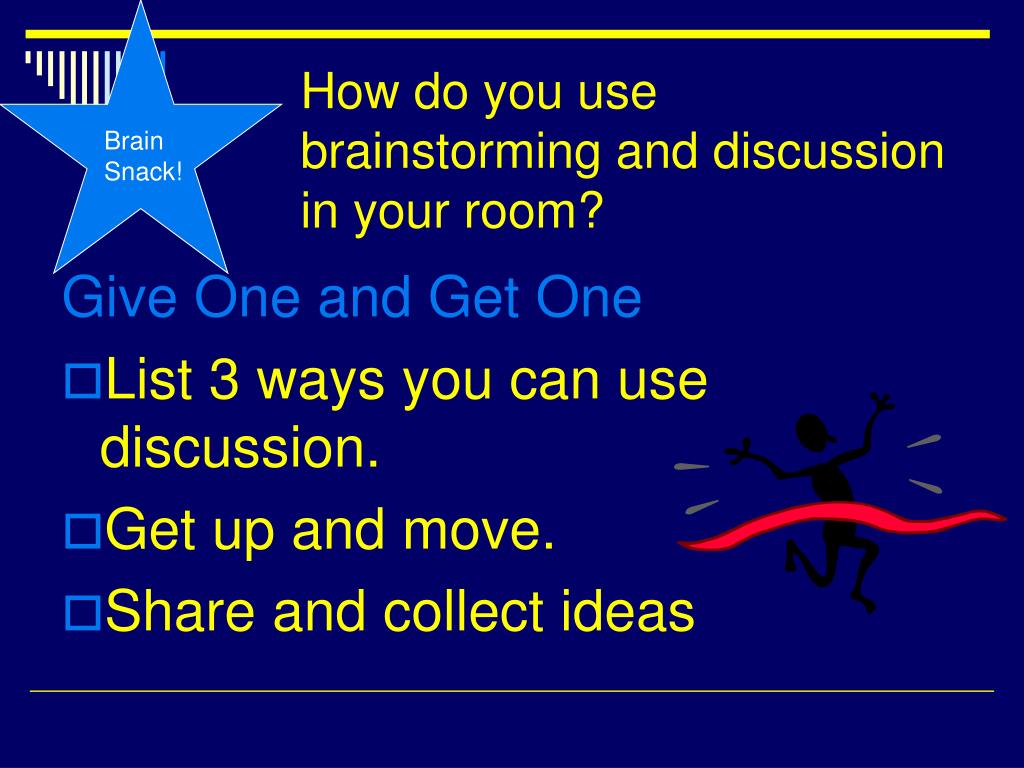 Brain Snack!

How do you use brainstorming and discussion in your room?

Give One and Get One

List 3 ways you can use discussion.

Get up and move.

Share and collect ideas